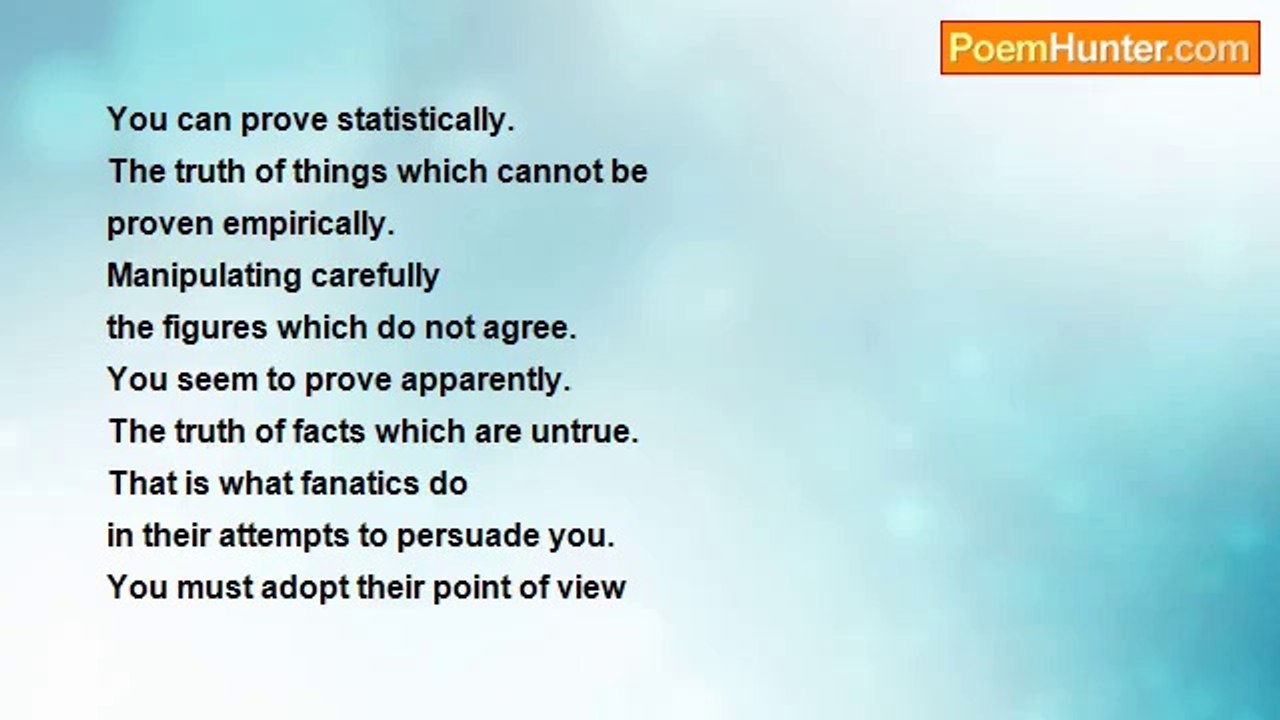 PoemHunter.com

You can prove statistically.
The truth of things which cannot be
proven empirically.
Manipulating carefully
the figures which do not agree.
You seem to prove apparently.
The truth of facts which are untrue.
That is what fanatics do
in their attempts to persuade you.
You must adopt their point of view